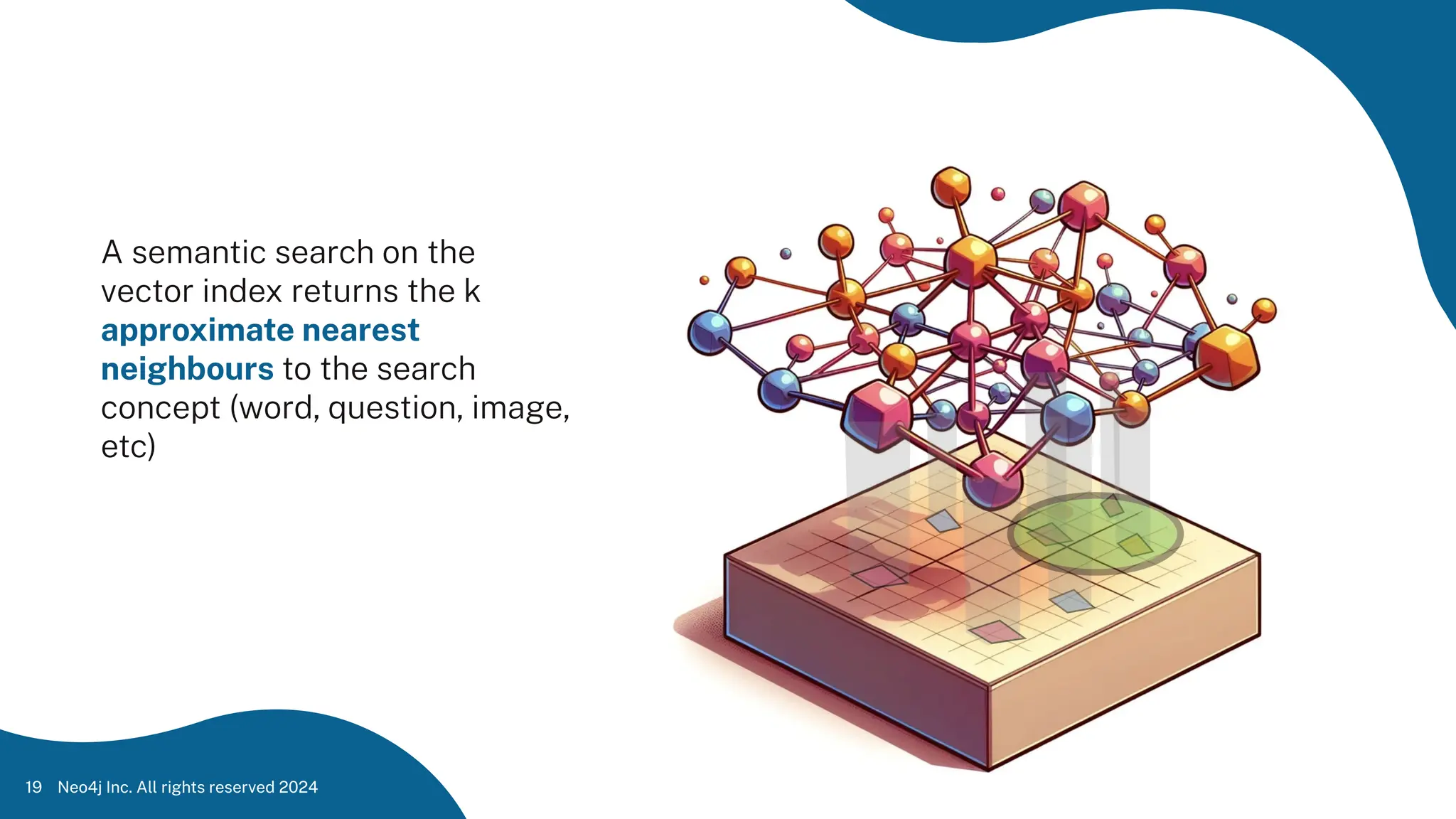 A semantic search on the vector index returns the k approximate nearest neighbours to the search concept (word, question, image, etc)

19 Neo4j Inc. All rights reserved 2024